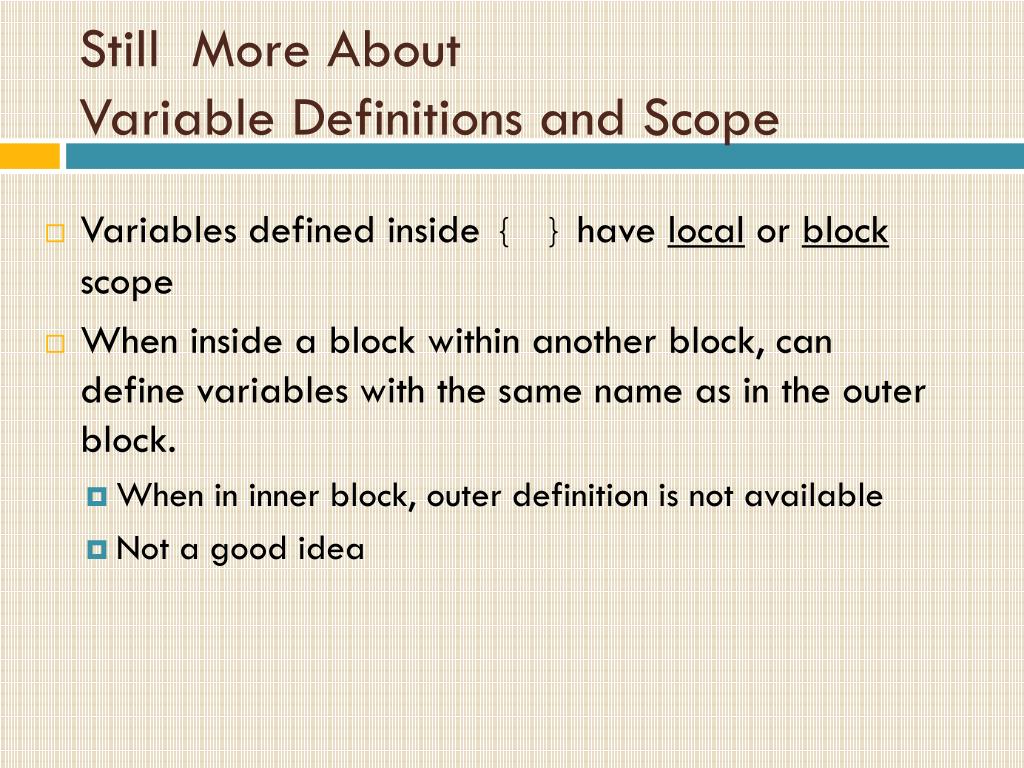 Still More About
Variable Definitions and Scope

Variables defined inside { } have local or block scope

When inside a block within another block, can define variables with the same name as in the outer block.

When in inner block, outer definition is not available

Not a good idea